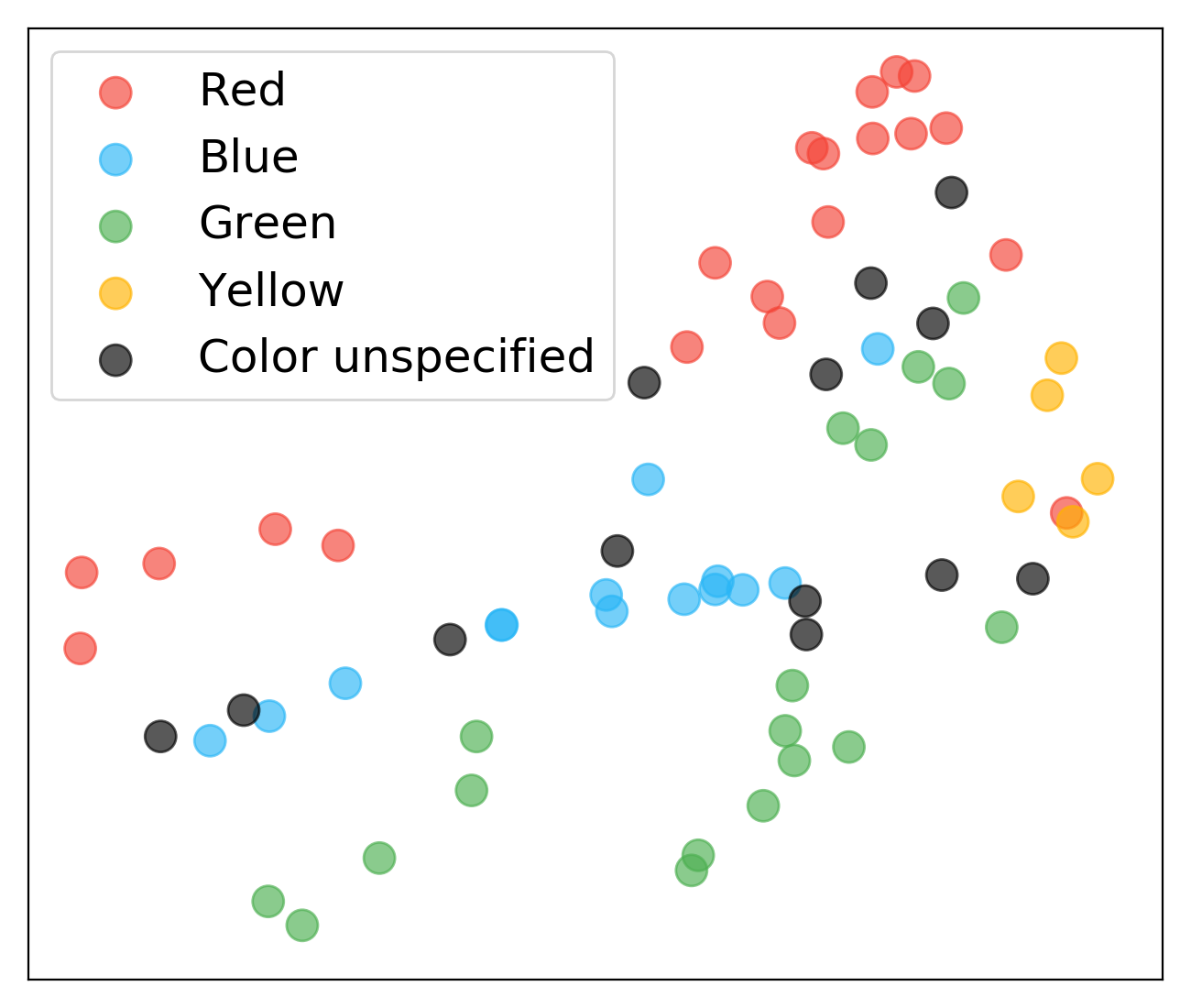 Red
Blue
Green
Yellow
Color unspecified